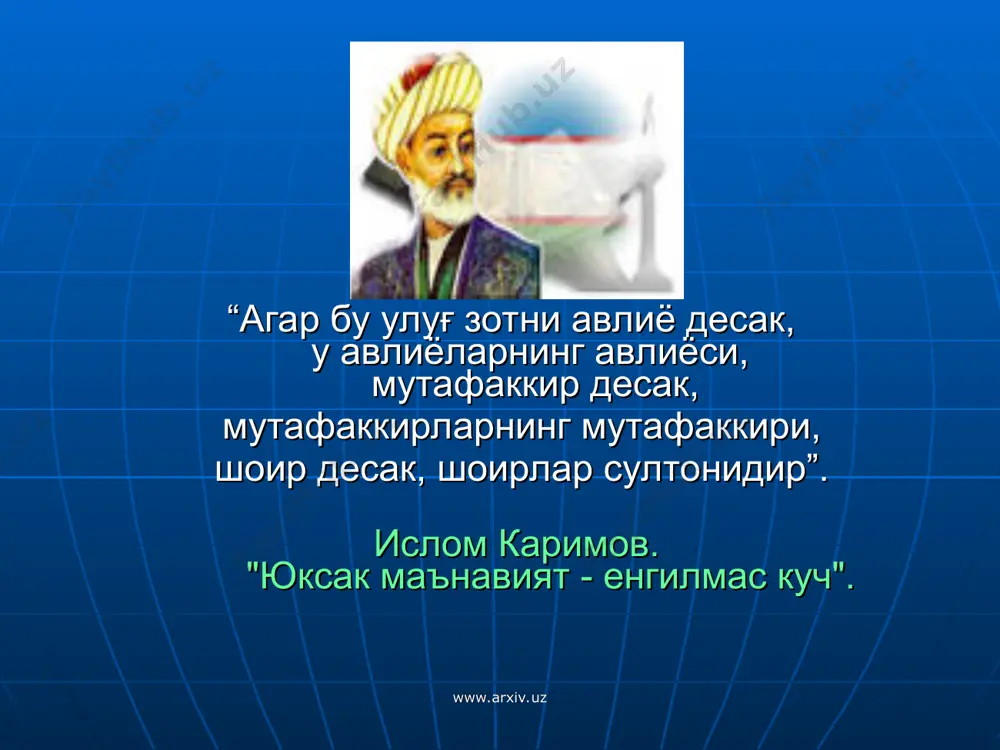 “Агар бу улуғ зотни авлиё десак, у авлиёларнинг авлиёси, мутафаккир десак, мутафаккирларнинг мутафаккири, шоир десак, шоирлар султонидир”.

Ислом Каримов. "Юксак маънавият - енгилмас куч".

www.arxiv.uz